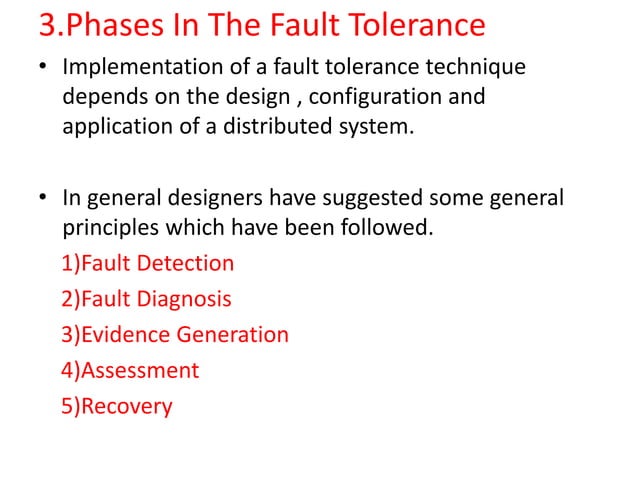 3.Phases In The Fault Tolerance

• Implementation of a fault tolerance technique depends on the design , configuration and application of a distributed system.

• In general designers have suggested some general principles which have been followed.

1)Fault Detection
2)Fault Diagnosis
3)Evidence Generation
4)Assessment
5)Recovery